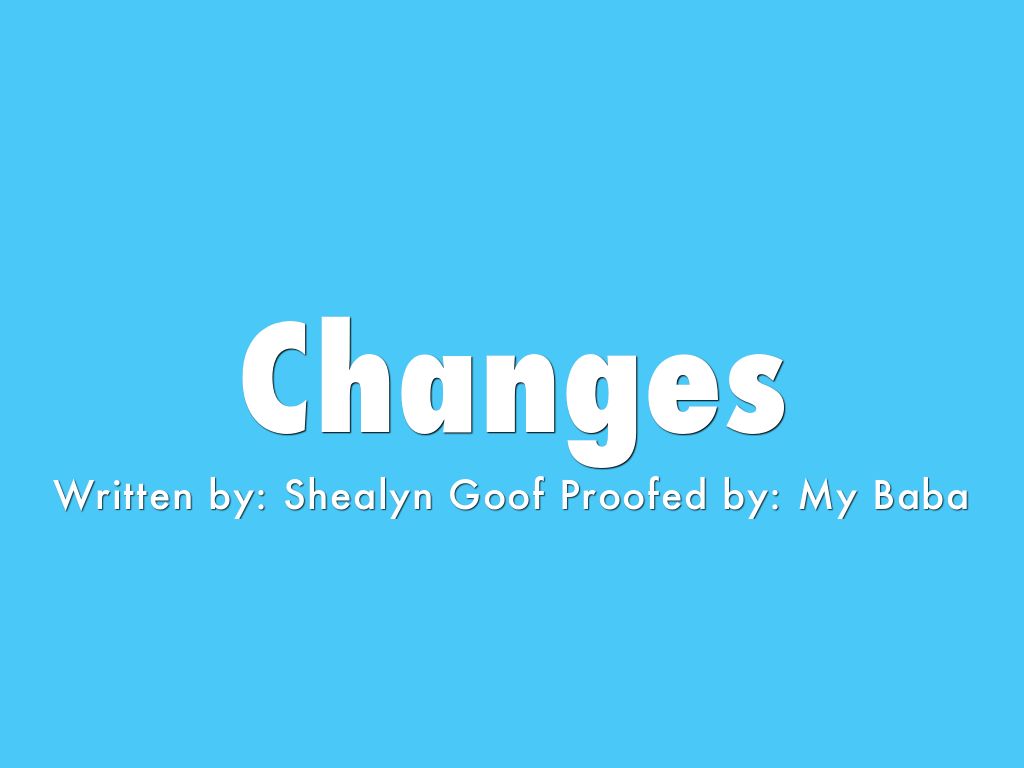 Changes

Written by: Shealyn Goof Proofed by: My Baba